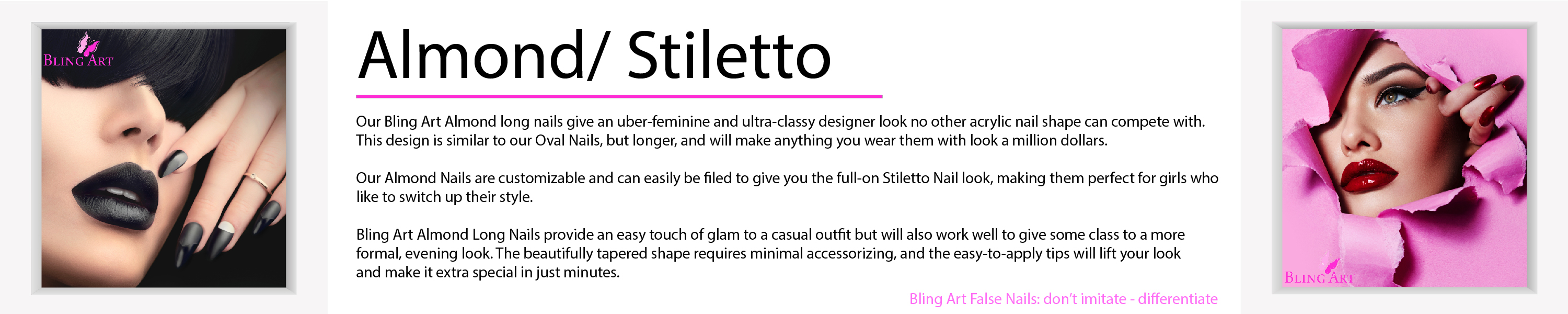 BLING ART

Almond/ Stiletto

Our Bling Art Almond long nails give an uber-feminine and ultra-classy designer look no other acrylic nail shape can compete with. This design is similar to our Oval Nails, but longer, and will make anything you wear them with look a million dollars.

Our Almond Nails are customizable and can easily be filed to give you the full-on Stiletto Nail look, making them perfect for girls who like to switch up their style.

Bling Art Almond Long Nails provide an easy touch of glam to a casual outfit but will also work well to give some class to a more formal, evening look. The beautifully tapered shape requires minimal accessorizing, and the easy-to-apply tips will lift your look and make it extra special in just minutes.

Bling Art False Nails: don't imitate - differentiate

BLING ART